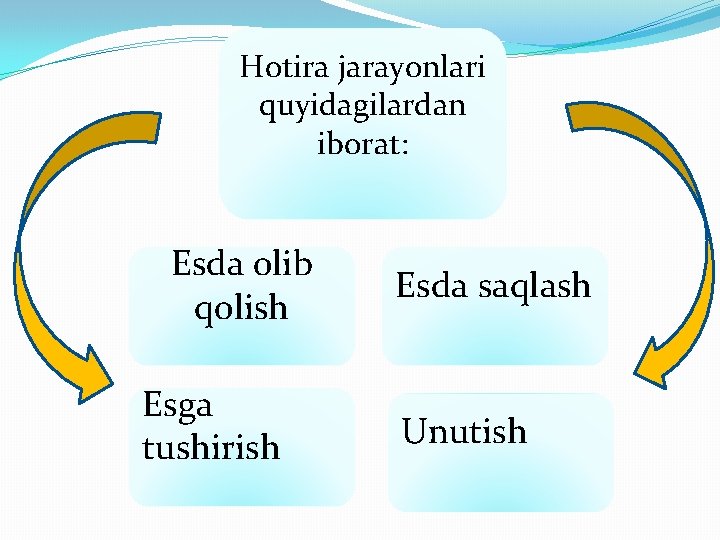 Hotira jarayonlari quyidagilardan iborat:

Esda olib qolish

Esda saqlash

Esga tushirish

Unutish